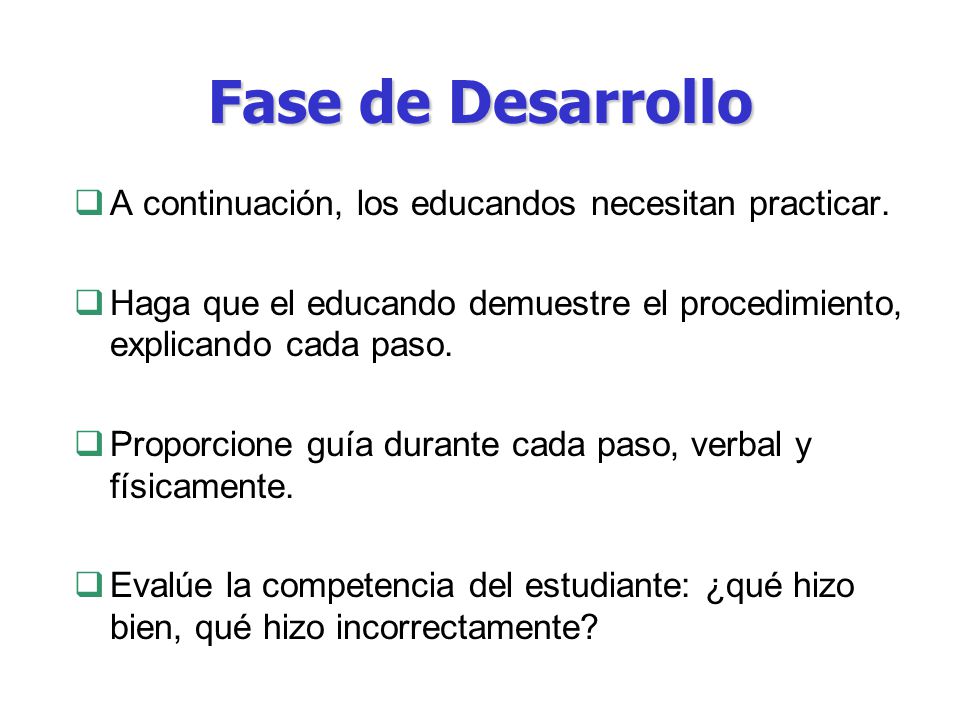 Fase de Desarrollo

❑ A continuación, los educandos necesitan practicar.

❑ Haga que el educando demuestre el procedimiento, explicando cada paso.

❑ Proporcione guía durante cada paso, verbal y físicamente.

❑ Evalúe la competencia del estudiante: ¿qué hizo bien, qué hizo incorrectamente?